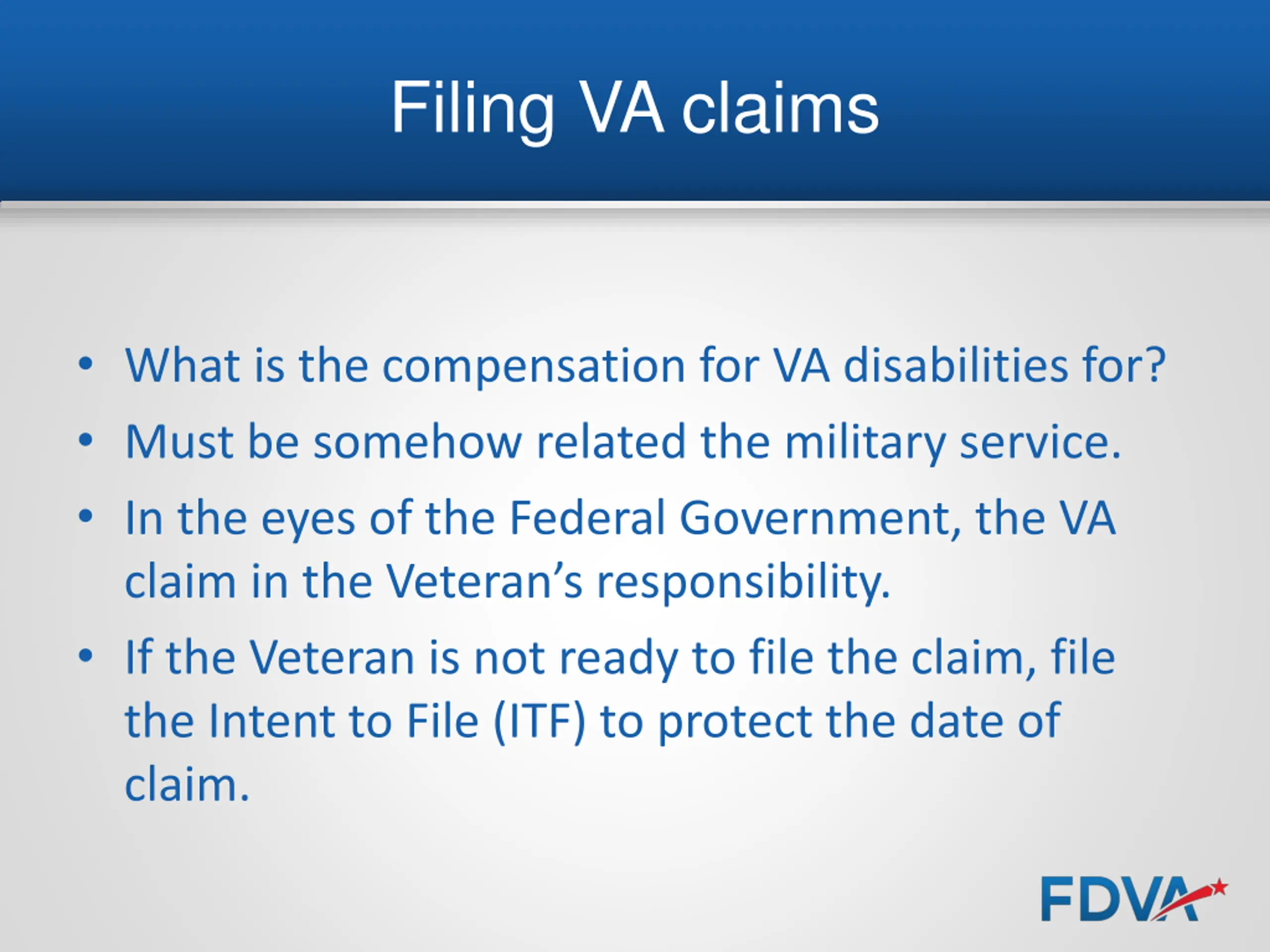 Filing VA claims

• What is the compensation for VA disabilities for?
• Must be somehow related the military service.
• In the eyes of the Federal Government, the VA claim in the Veteran's responsibility.
• If the Veteran is not ready to file the claim, file the Intent to File (ITF) to protect the date of claim.

FDVA